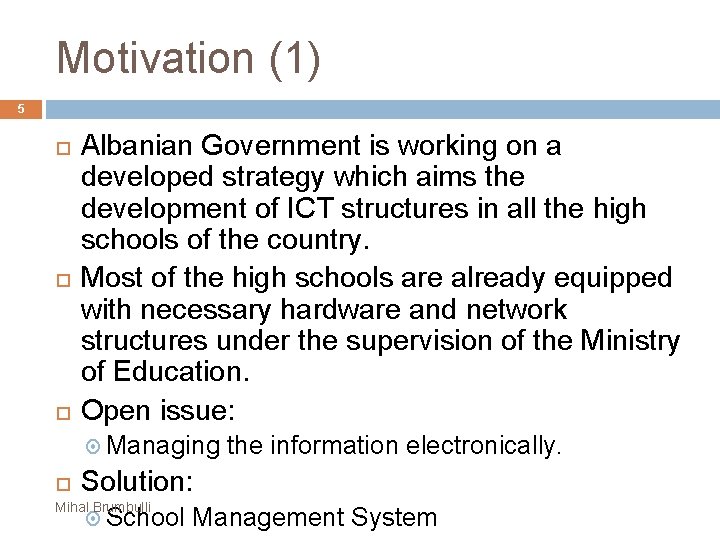 Motivation (1)

5

Albanian Government is working on a developed strategy which aims the development of ICT structures in all the high schools of the country.

Most of the high schools are already equipped with necessary hardware and network structures under the supervision of the Ministry of Education.

Open issue:

Managing the information electronically.

Solution:

School Management System

Mihal Brumbulli